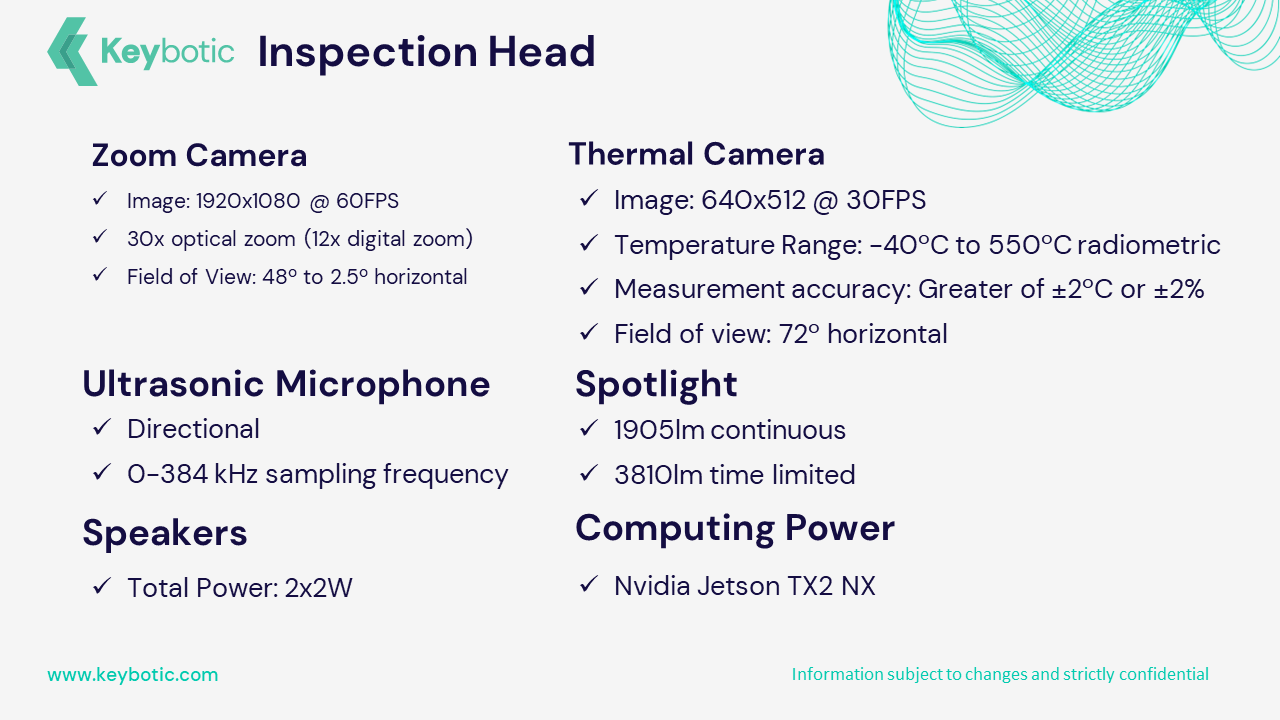 Keybotic Inspection Head

Zoom Camera
✓ Image: 1920x1080 @ 60FPS
✓ 30x optical zoom (12x digital zoom)
✓ Field of View: 48º to 2.5º horizontal

Ultrasonic Microphone
✓ Directional
✓ 0-384 kHz sampling frequency

Speakers
✓ Total Power: 2x2W

Thermal Camera
✓ Image: 640x512 @ 30FPS
✓ Temperature Range: -40ºC to 550ºC radiometric
✓ Measurement accuracy: Greater of ±2ºC or ±2%
✓ Field of view: 72º horizontal

Spotlight
✓ 1905lm continuous
✓ 3810lm time limited

Computing Power
✓ Nvidia Jetson TX2 NX

www.keybotic.com

Information subject to changes and strictly confidential